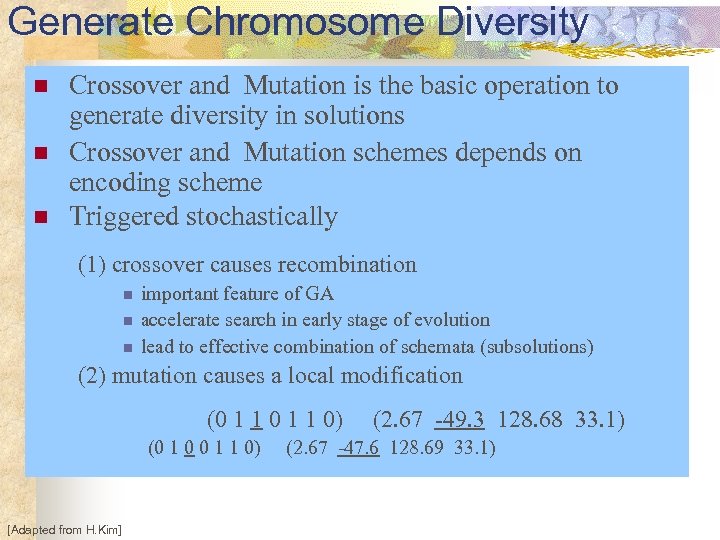 Generate Chromosome Diversity

Crossover and Mutation is the basic operation to generate diversity in solutions

Crossover and Mutation schemes depends on encoding scheme

Triggered stochastically

(1) crossover causes recombination

important feature of GA

accelerate search in early stage of evolution

lead to effective combination of schemata (subsolutions)

(2) mutation causes a local modification

(0 1 1 0 1 1 0) (2.67 -49.3 128.68 33.1)

(0 1 0 0 1 1 0) (2.67 -47.6 128.69 33.1)

[Adapted from H.Kim]